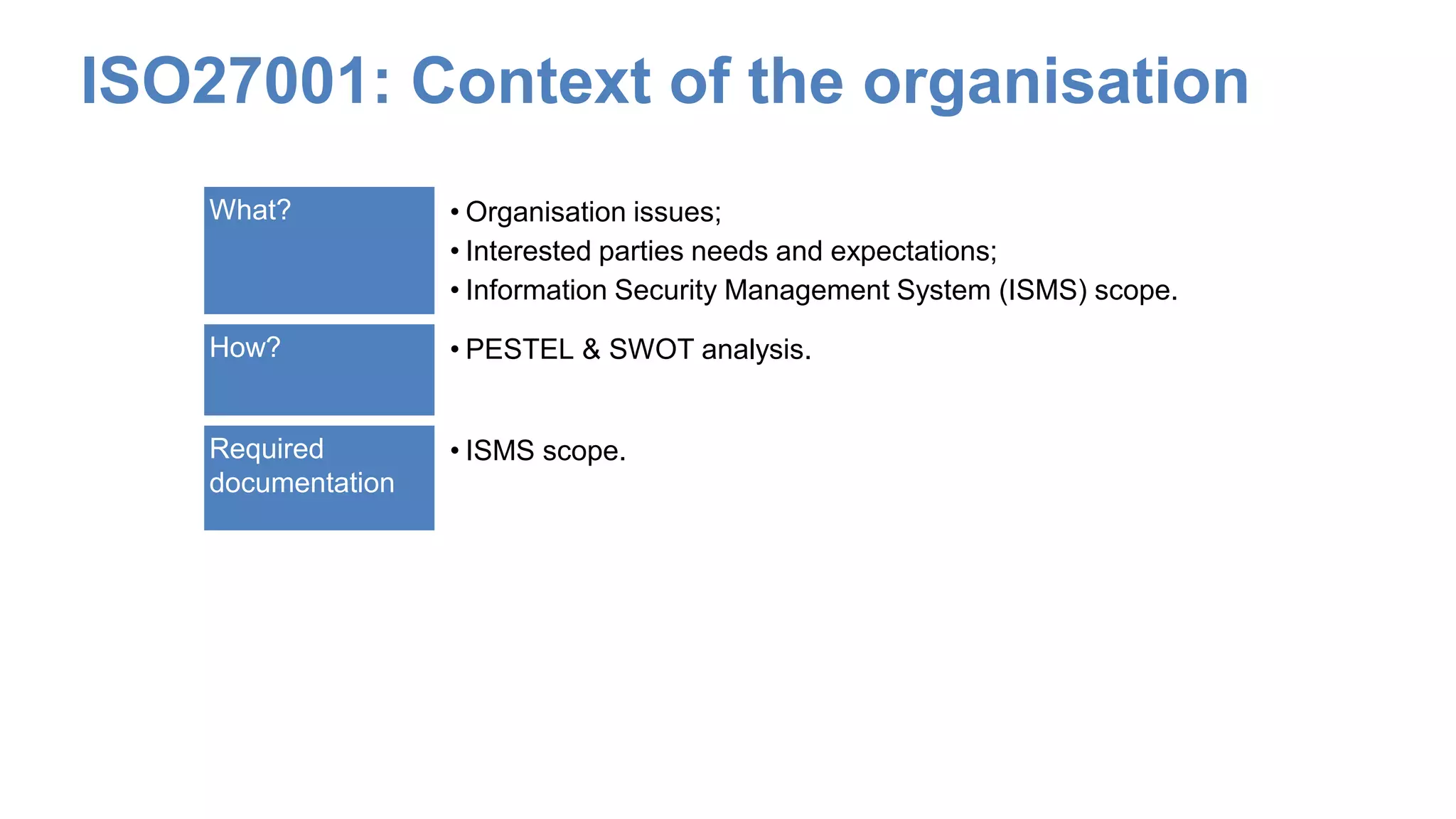 ISO27001: Context of the organisation

What?

• Organisation issues;
• Interested parties needs and expectations;
• Information Security Management System (ISMS) scope.

How?

• PESTEL & SWOT analysis.

Required documentation

• ISMS scope.